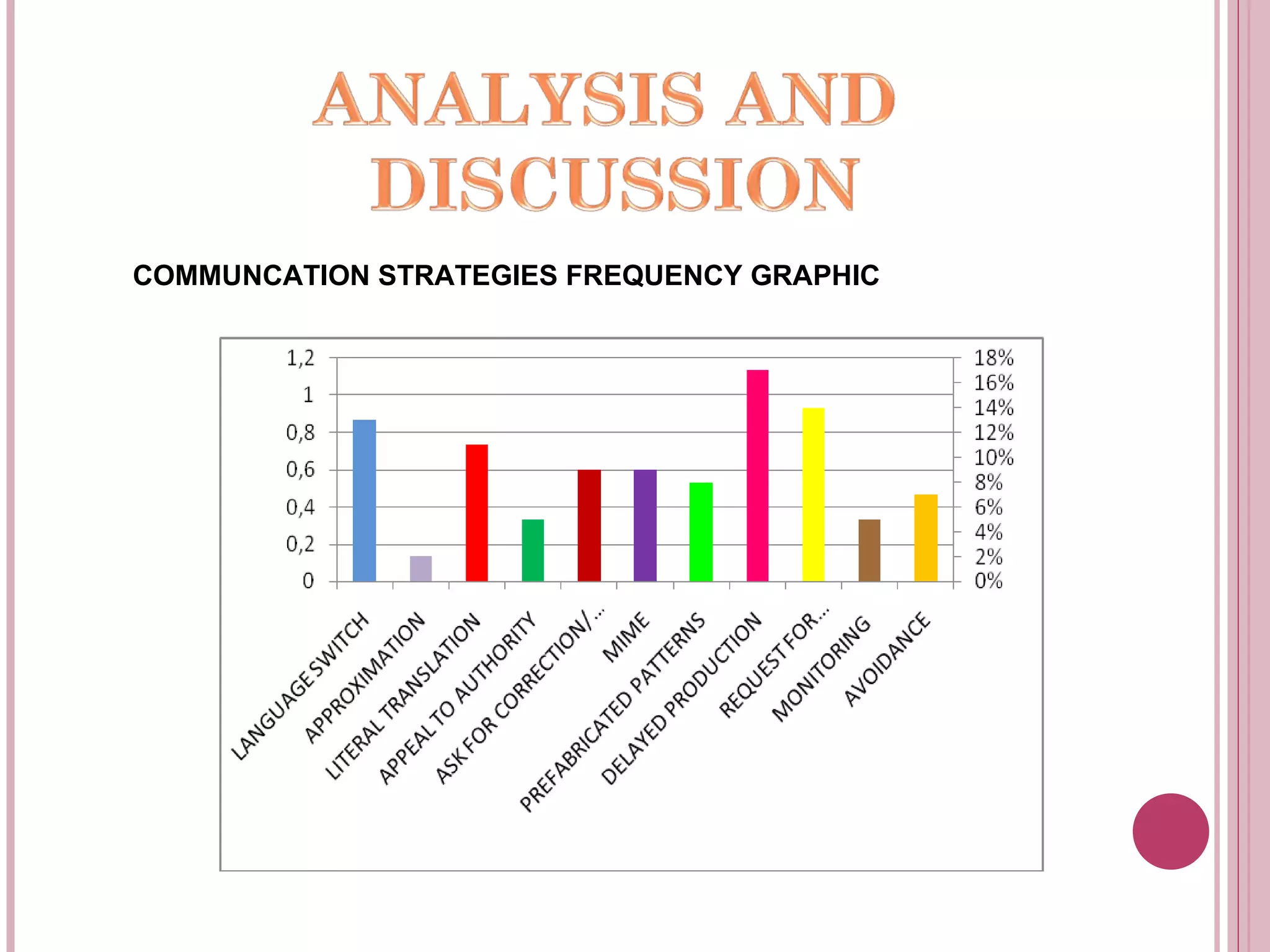 ANALYSIS AND DISCUSSION

COMMUNCATION STRATEGIES FREQUENCY GRAPHIC

1,2
1
0,8
0,6
0,4
0,2
0

18%
16%
14%
12%
10%
8%
6%
4%
2%
0%

LANGUAGE SWITCH
APPROXIMATION
LITERAL TRANSLATION
APPEAL TO AUTHORITY
ASK FOR CORRECTION/...
MIME
PREFABRICATED PATTERNS
DELAYED PRODUCTION
REQUEST FOR...
MONITORING
AVOIDANCE